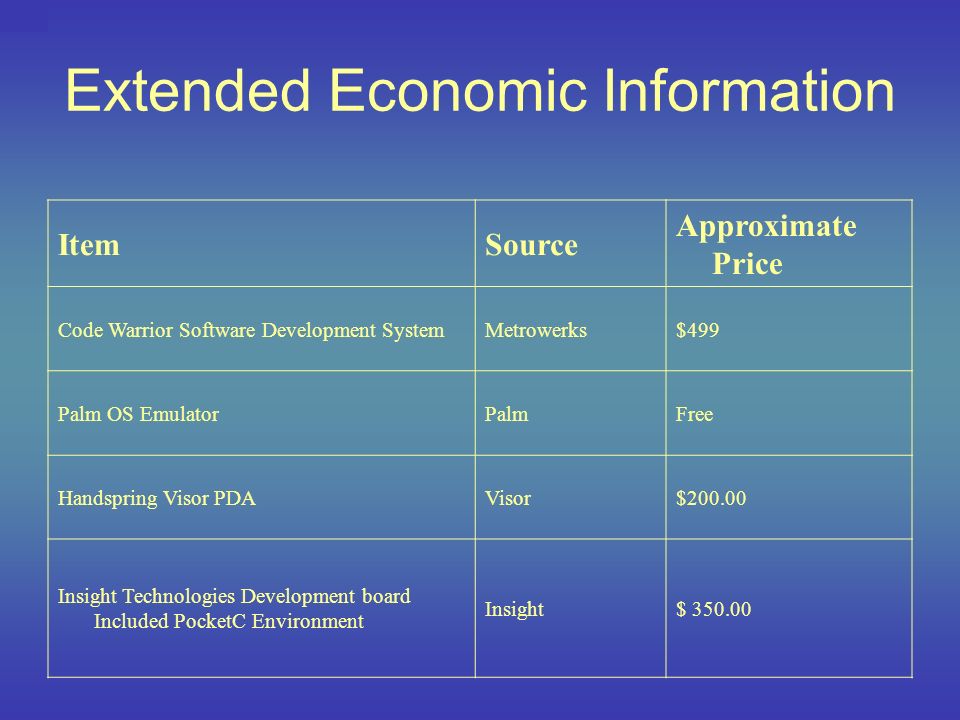 Extended Economic Information

| Item | Source | Approximate Price |
|---|---|---|
| Code Warrior Software Development System | Metrowerks | \$499 |
| Palm OS Emulator | Palm | Free |
| Handspring Visor PDA | Visor | \$200.00 |
| Insight Technologies Development board Included PocketC Environment | Insight | \$ 350.00 |